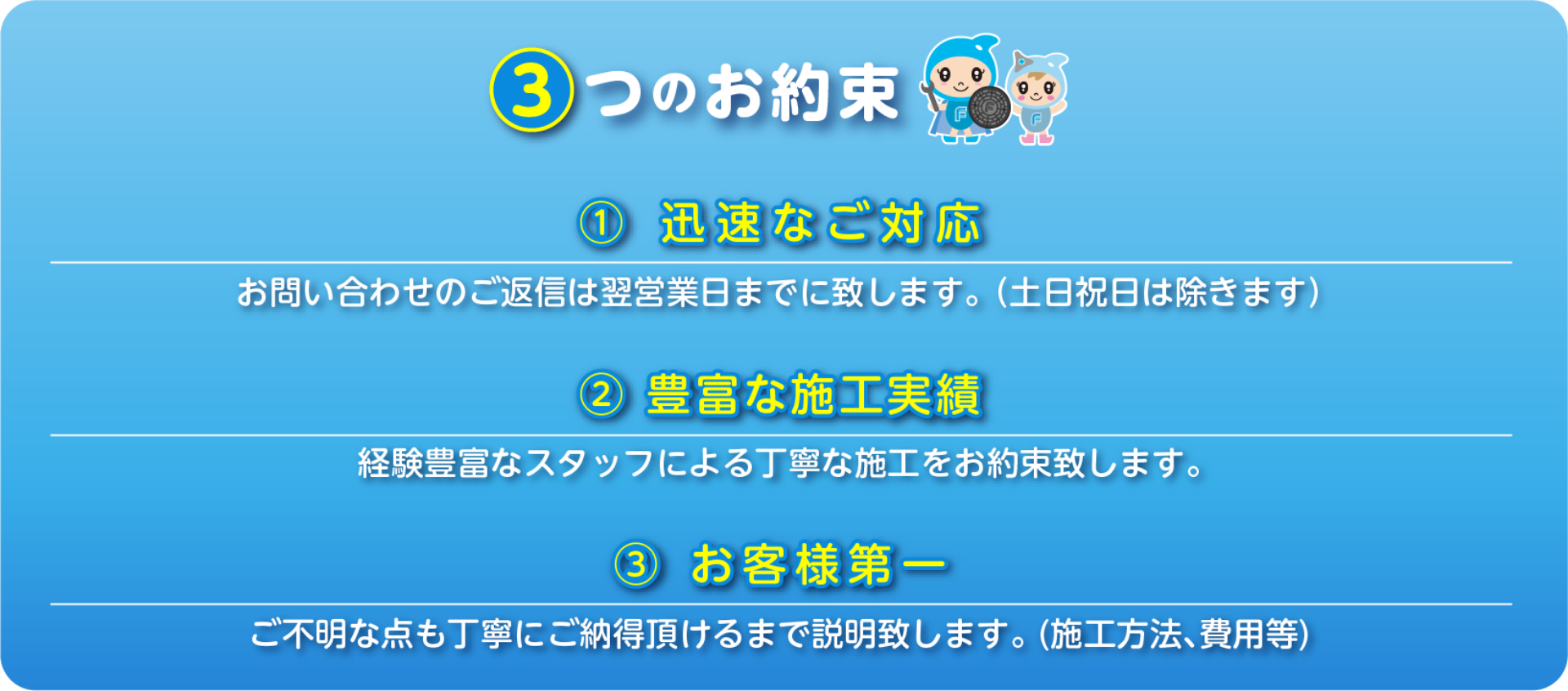 ③つのお約束

① 迅速なご対応

お問い合わせのご返信は翌営業日までに致します。(土日祝日は除きます)

② 豊富な施工実績

経験豊富なスタッフによる丁寧な施工をお約束致します。

③ お客様第一

ご不明な点も丁寧にご納得頂けるまで説明致します。(施工方法、費用等)